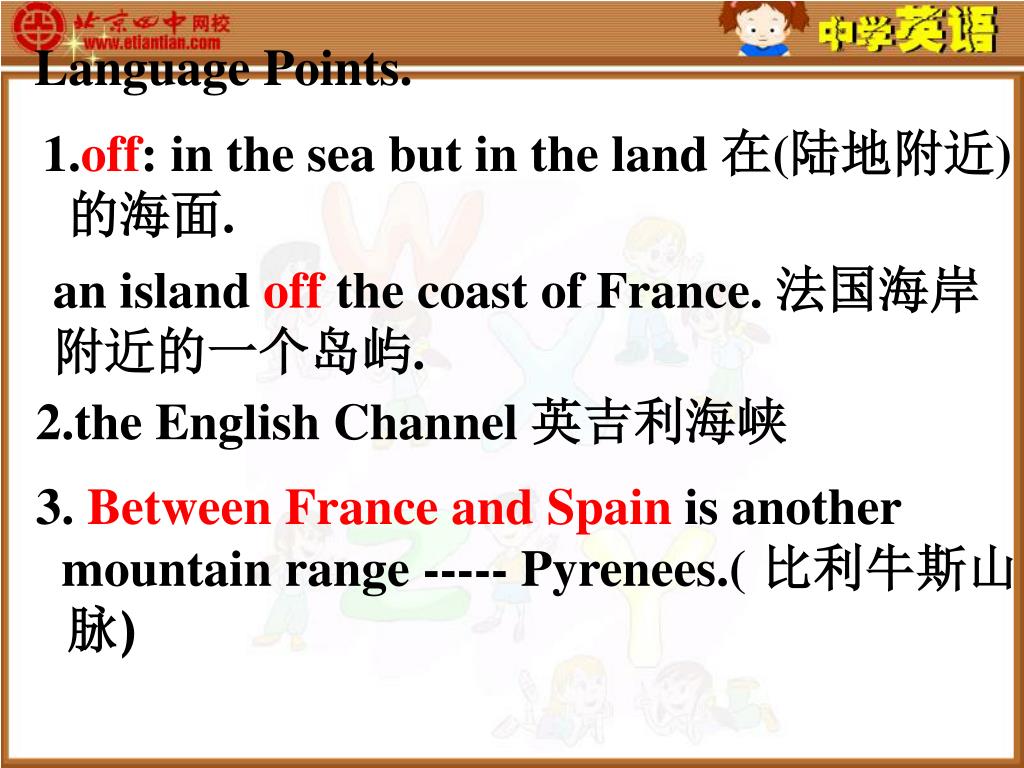 北京四中网校
www.etiantian.com
中学英语

Language Points.

1.off: in the sea but in the land 在(陆地附近)的海面.

an island off the coast of France. 法国海岸附近的一个岛屿.

2.the English Channel 英吉利海峡

3. Between France and Spain is another mountain range ----- Pyrenees.( 比利牛斯山脉)